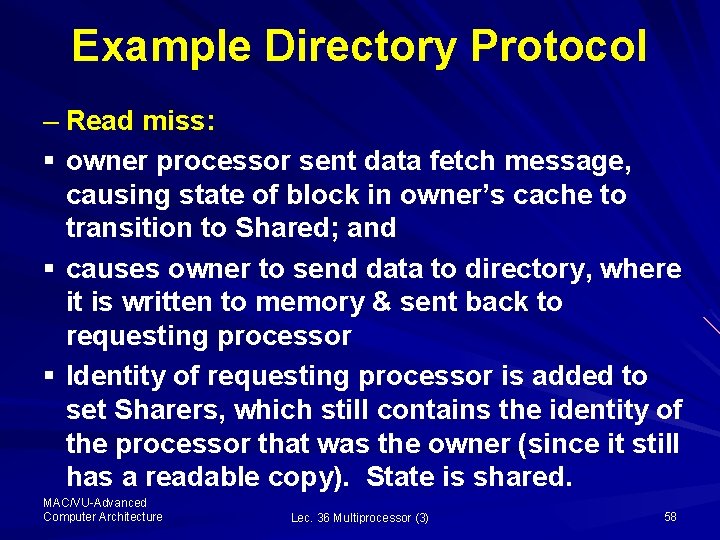 Example Directory Protocol

– Read miss:

▪ owner processor sent data fetch message, causing state of block in owner's cache to transition to Shared; and

▪ causes owner to send data to directory, where it is written to memory & sent back to requesting processor

▪ Identity of requesting processor is added to set Sharers, which still contains the identity of the processor that was the owner (since it still has a readable copy). State is shared.

MAC/VU-Advanced Computer Architecture

Lec. 36 Multiprocessor (3)

58